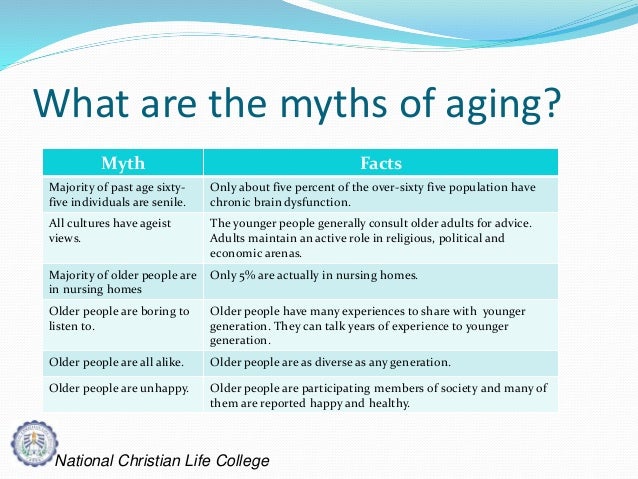 What are the myths of aging?

| Myth | Facts |
|---|---|
| Majority of past age sixty-five individuals are senile. | Only about five percent of the over-sixty five population have chronic brain dysfunction. |
| All cultures have ageist views. | The younger people generally consult older adults for advice. Adults maintain an active role in religious, political and economic arenas. |
| Majority of older people are in nursing homes | Only 5% are actually in nursing homes. |
| Older people are boring to listen to. | Older people have many experiences to share with younger generation. They can talk years of experience to younger generation. |
| Older people are all alike. | Older people are as diverse as any generation. |
| Older people are unhappy. | Older people are participating members of society and many of them are reported happy and healthy. |

National Christian Life College